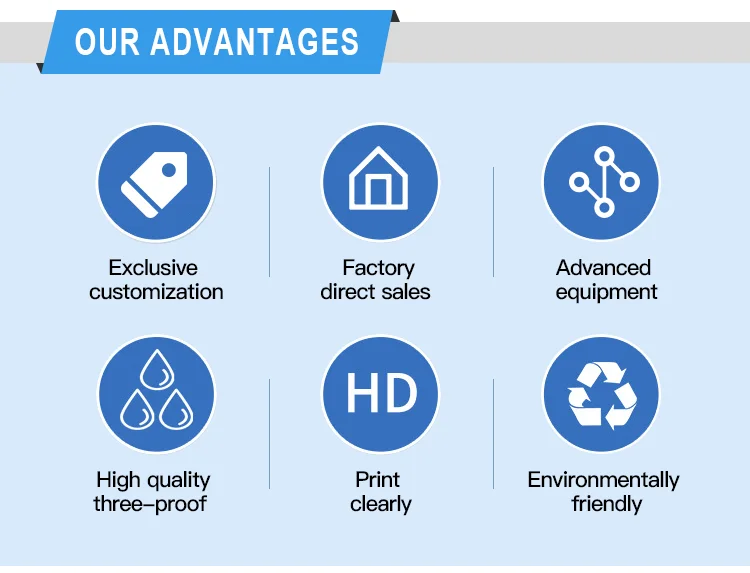 OUR ADVANTAGES

Exclusive customization

Factory direct sales

Advanced equipment

High quality three-proof

HD

Print clearly

Environmentally friendly